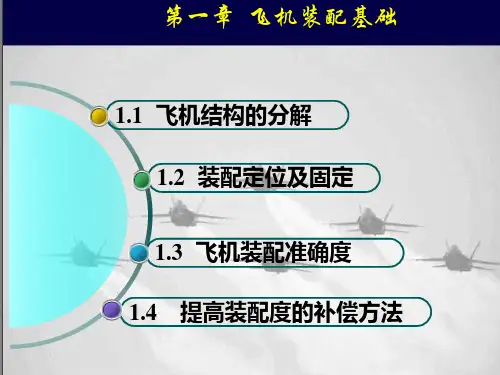 第一章 飞机装配基础

1.1 飞机结构的分解

1.2 装配定位及固定

1.3 飞机装配准确度

1.4 提高装配度的补偿方法